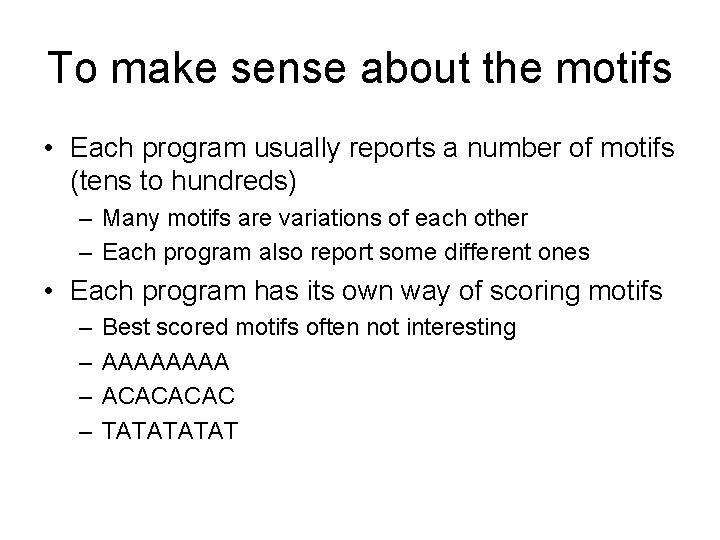 To make sense about the motifs

• Each program usually reports a number of motifs (tens to hundreds)
– Many motifs are variations of each other
– Each program also report some different ones
• Each program has its own way of scoring motifs
– Best scored motifs often not interesting
– AAAAAAAA
– ACACACAC
– TATATATAT